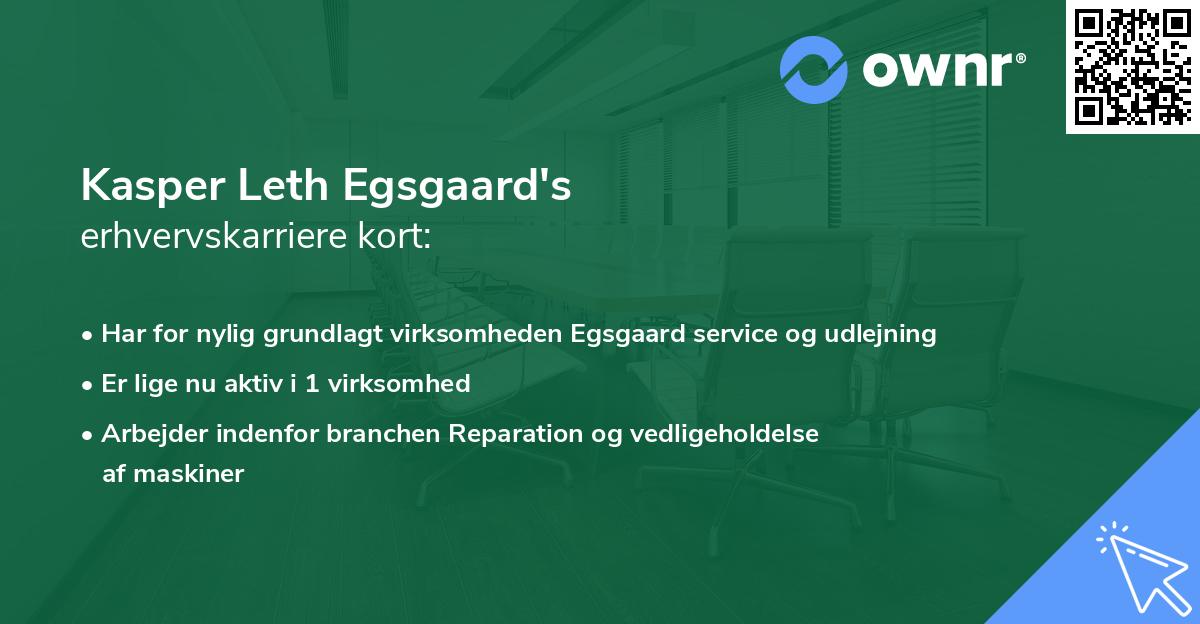 ownr®

Kasper Leth Egsgaard's
erhvervskarriere kort:

• Har for nylig grundlagt virksomheden Egsgaard service og udlejning
• Er lige nu aktiv i 1 virksomhed
• Arbejder indenfor branchen Reparation og vedligeholdelse af maskiner